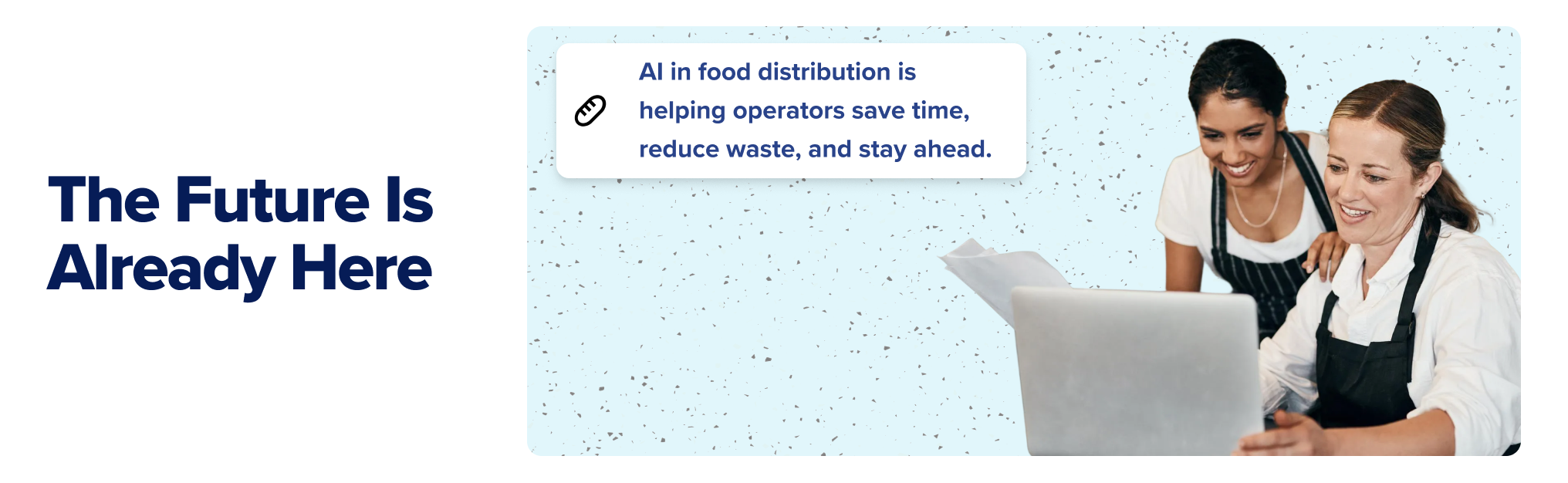 The Future Is Already Here

AI in food distribution is helping operators save time, reduce waste, and stay ahead.